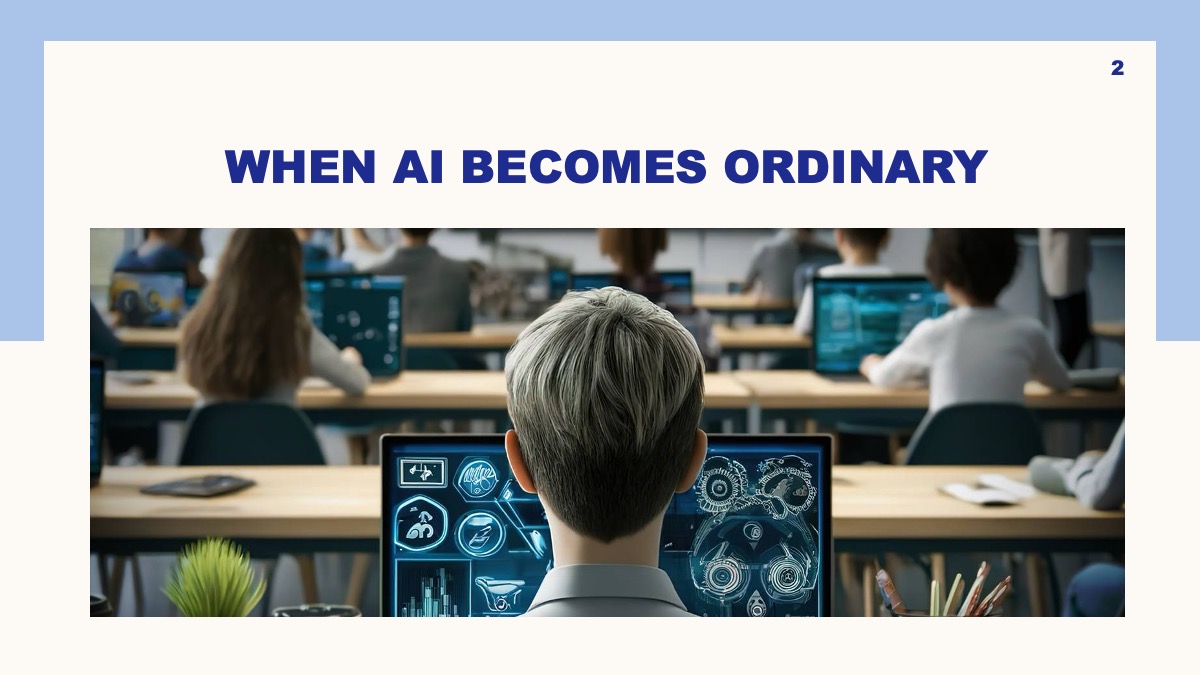 2

WHEN AI BECOMES ORDINARY